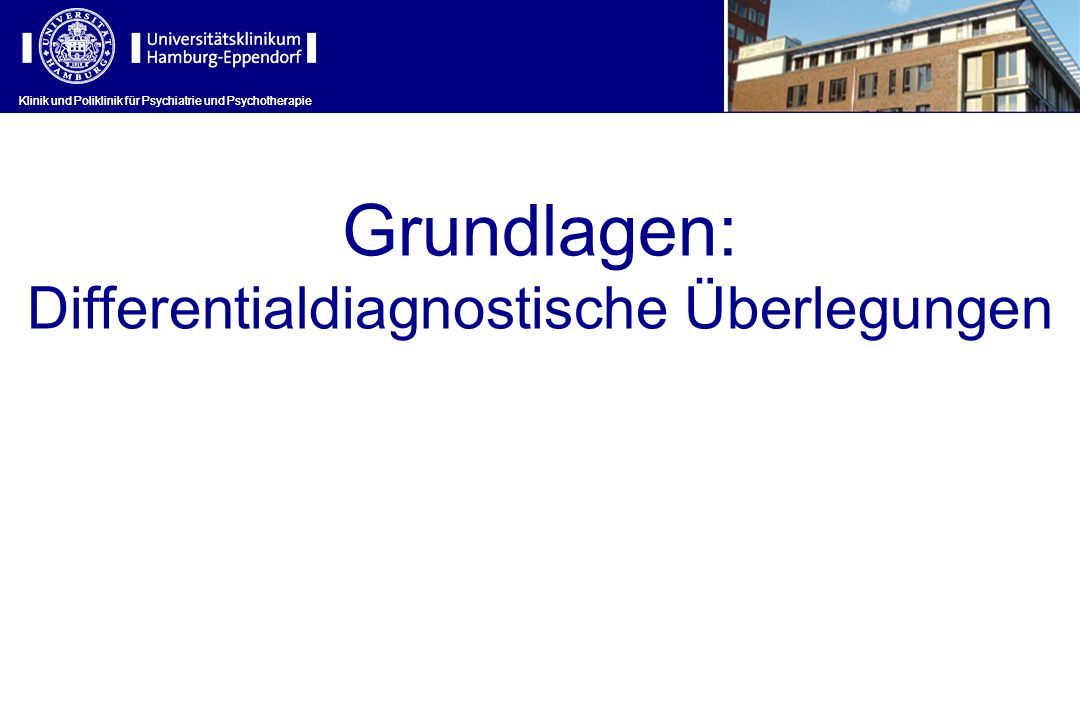 UNIVERSITÄT HAMBURG

Universitätsklinikum Hamburg-Eppendorf

Klinik und Poliklinik für Psychiatrie und Psychotherapie

Grundlagen:
Differentialdiagnostische Überlegungen